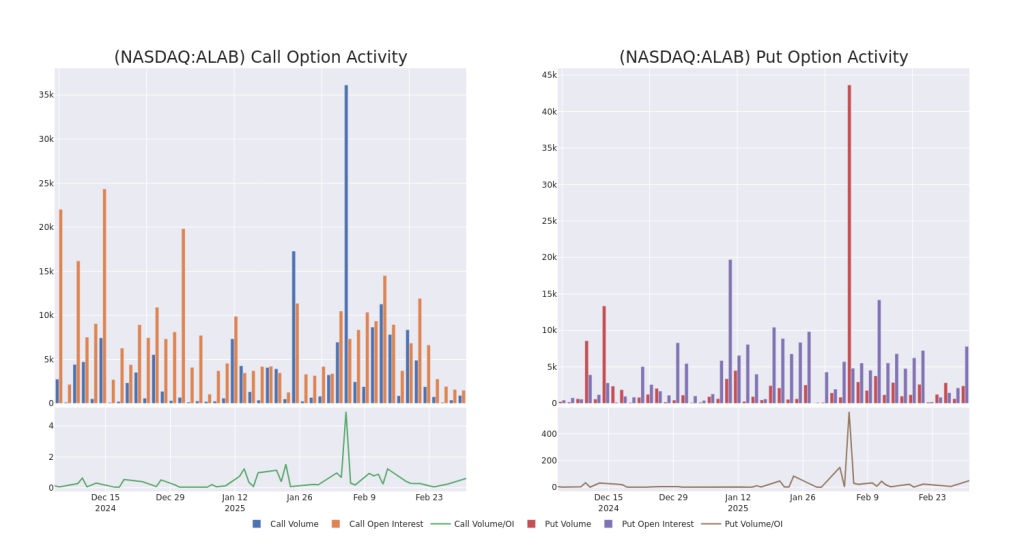 (NASDAQ:ALAB) Call Option Activity

35k
30k
25k
20k
15k
10k
5k
0

4
2
0

Dec 15
2024
Dec 29
Jan 12
2025
Jan 26
Feb 9
Feb 23

(NASDAQ:ALAB) Put Option Activity

45k
40k
35k
30k
25k
20k
15k
10k
5k
0

400
200
0

Dec 15
2024
Dec 29
Jan 12
2025
Jan 26
Feb 9
Feb 23

Call Volume
Call Open Interest
Call Volume/OI
Put Volume
Put Open Interest
Put Volume/OI